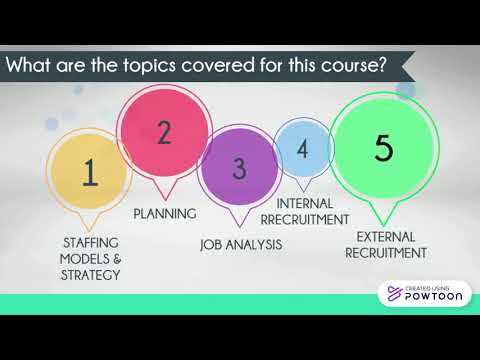 What are the topics covered for this course?

1
STAFFING MODELS & STRATEGY

2
PLANNING

3
JOB ANALYSIS

4
INTERNAL RRECRUITMENT

5
EXTERNAL RECRUITMENT

CREATED USING
POWTOON